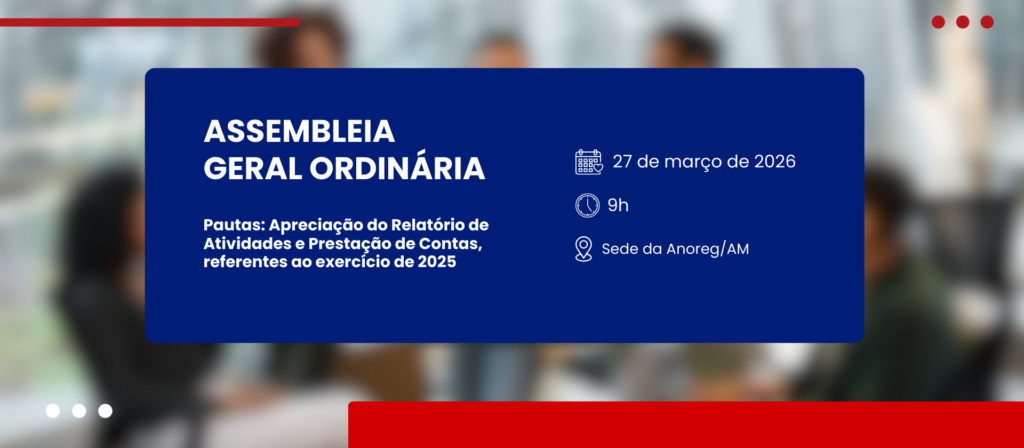 ASSEMBLEIA GERAL ORDINÁRIA

Pautas: Apreciação do Relatório de Atividades e Prestação de Contas, referentes ao exercício de 2025

27 de março de 2026

9h

Sede da Anoreg/AM